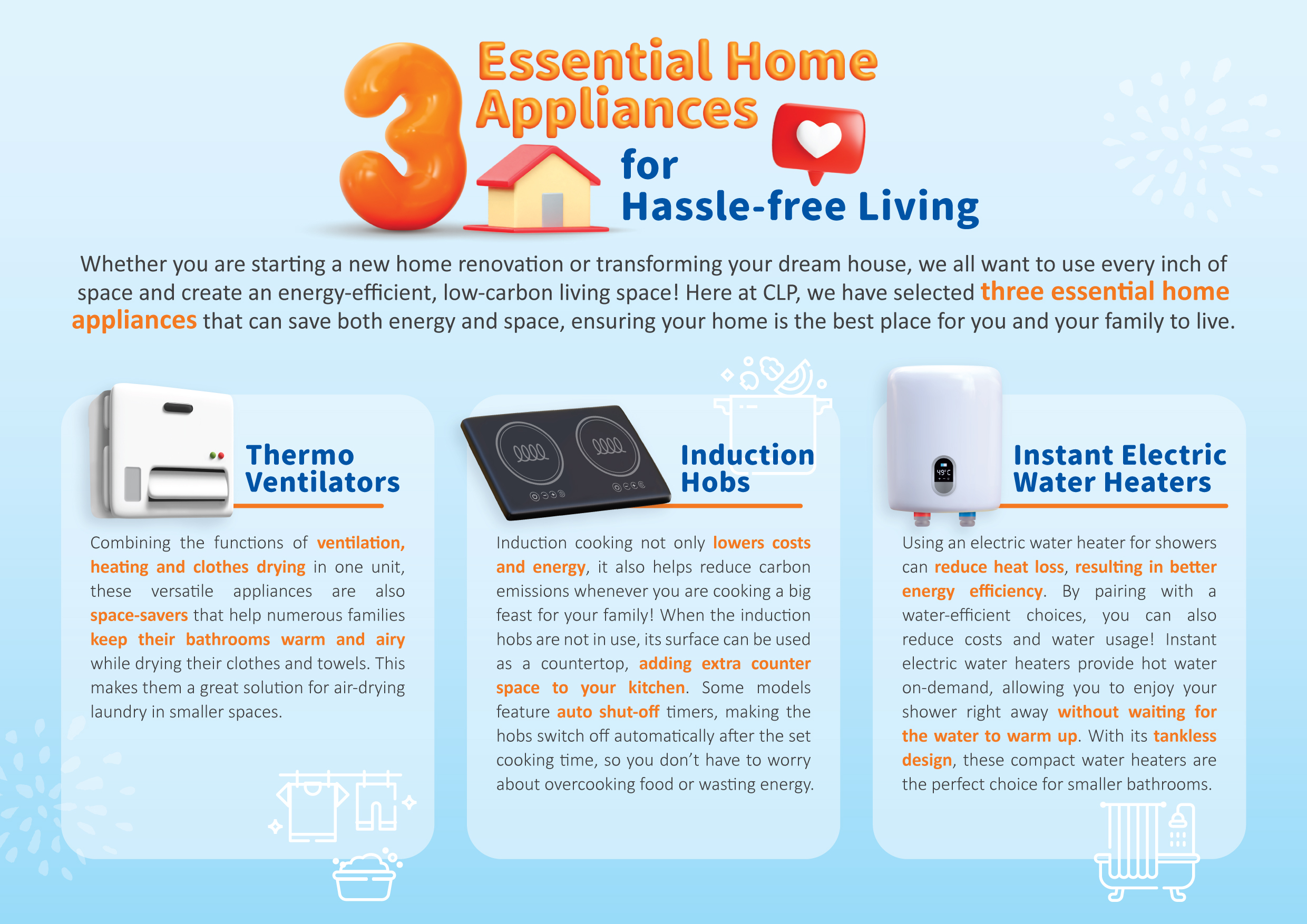 3 Essential Home Appliances for Hassle-free Living

Whether you are starting a new home renovation or transforming your dream house, we all want to use every inch of space and create an energy-efficient, low-carbon living space! Here at CLP, we have selected three essential home appliances that can save both energy and space, ensuring your home is the best place for you and your family to live.

Thermo Ventilators

Combining the functions of ventilation, heating and clothes drying in one unit, these versatile appliances are also space-savers that help numerous families keep their bathrooms warm and airy while drying their clothes and towels. This makes them a great solution for air-drying laundry in smaller spaces.

Induction Hobs

Induction cooking not only lowers costs and energy, it also helps reduce carbon emissions whenever you are cooking a big feast for your family! When the induction hobs are not in use, its surface can be used as a countertop, adding extra counter space to your kitchen. Some models feature auto shut-off timers, making the hobs switch off automatically after the set cooking time, so you don't have to worry about overcooking food or wasting energy.

Instant Electric Water Heaters

49°C

Using an electric water heater for showers can reduce heat loss, resulting in better energy efficiency. By pairing with a water-efficient choices, you can also reduce costs and water usage! Instant electric water heaters provide hot water on-demand, allowing you to enjoy your shower right away without waiting for the water to warm up. With its tankless design, these compact water heaters are the perfect choice for smaller bathrooms.